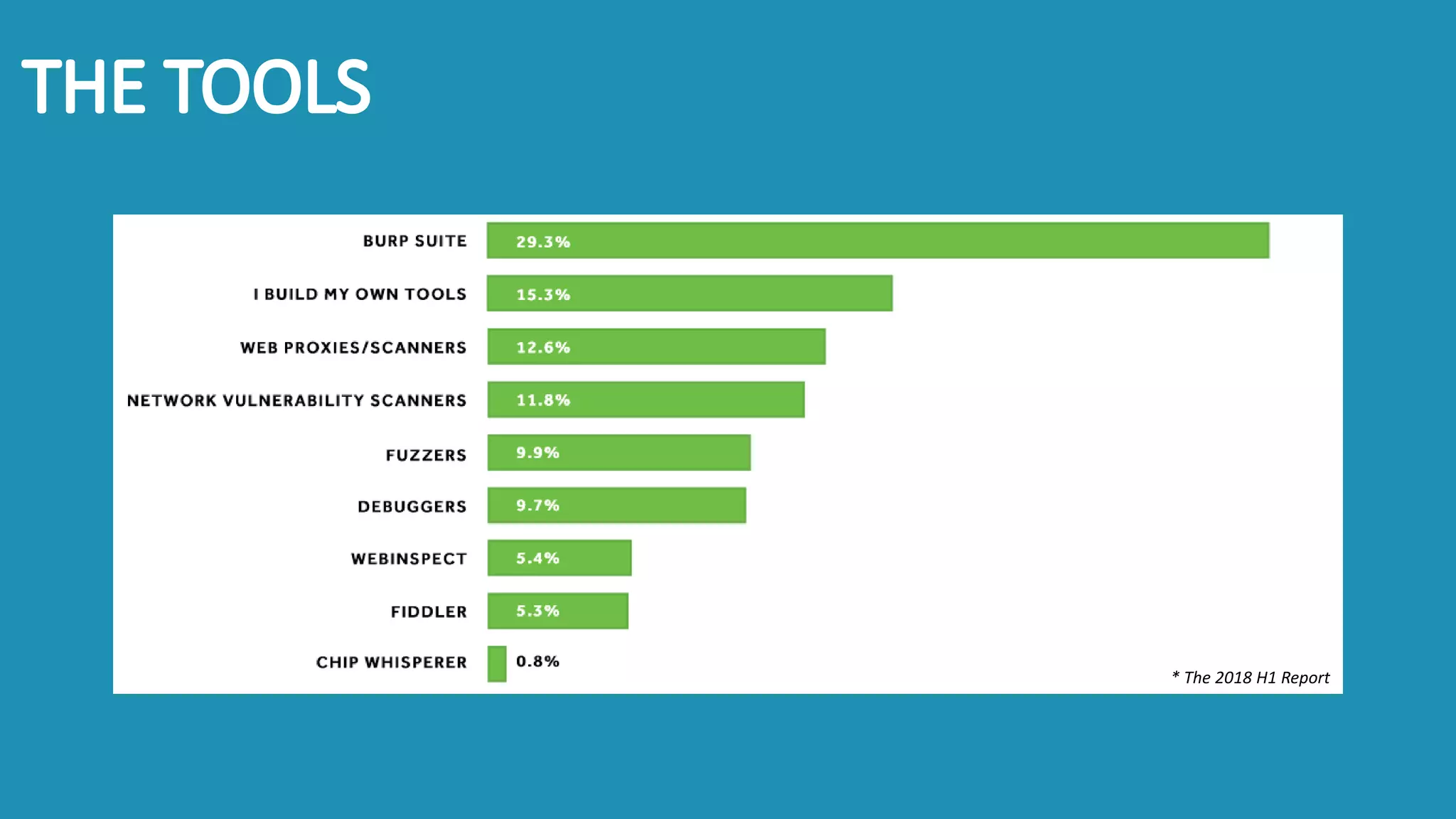 THE TOOLS

BURP SUITE 29.3%
I BUILD MY OWN TOOLS 15.3%
WEB PROXIES/SCANNERS 12.6%
NETWORK VULNERABILITY SCANNERS 11.8%
FUZZERS 9.9%
DEBUGGERS 9.7%
WEBINSPECT 5.4%
FIDDLER 5.3%
CHIP WHISPERER 0.8%

* The 2018 H1 Report